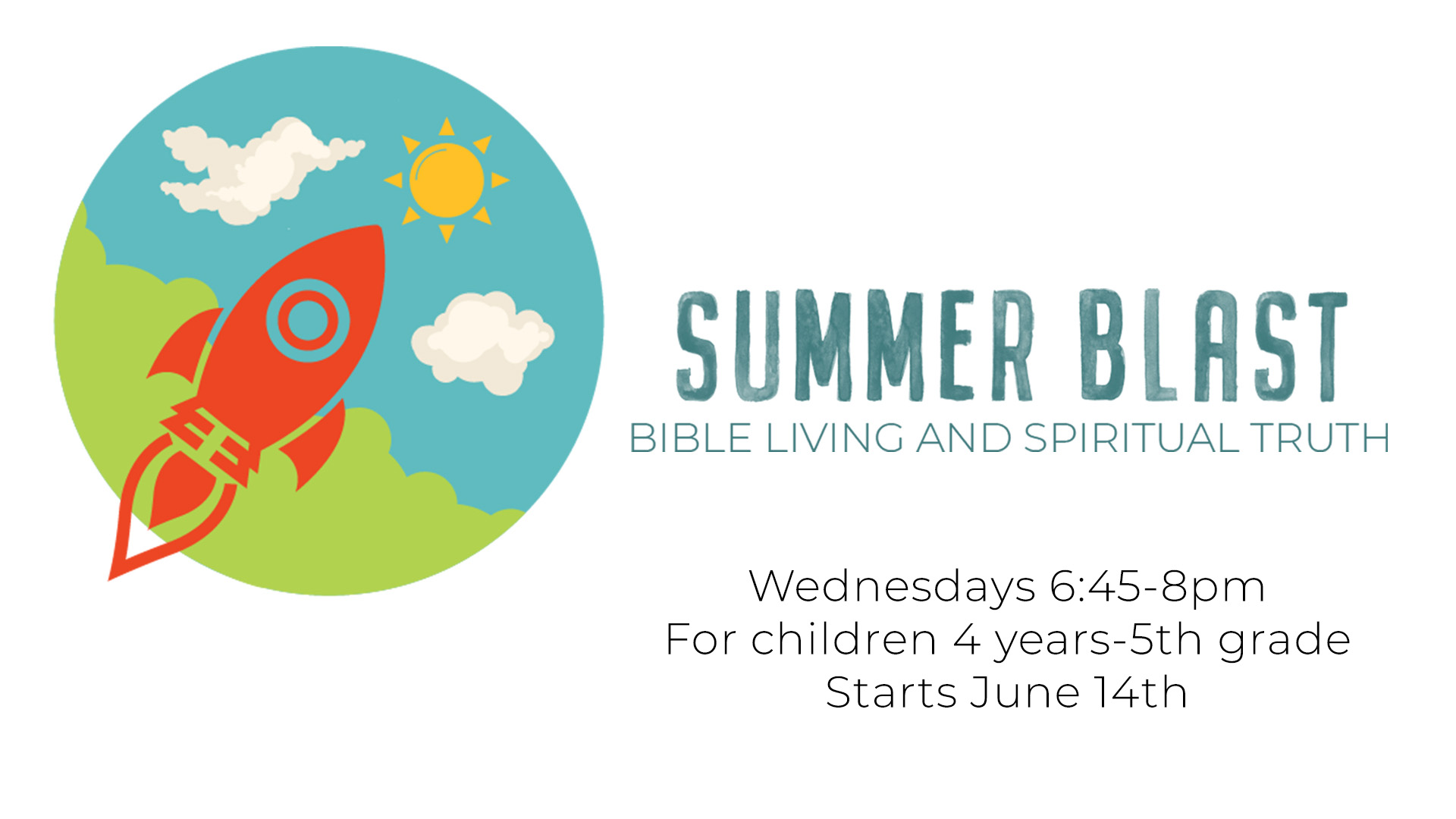 SUMMER BLAST
BIBLE LIVING AND SPIRITUAL TRUTH

Wednesdays 6:45-8pm
For children 4 years-5th grade
Starts June 14th